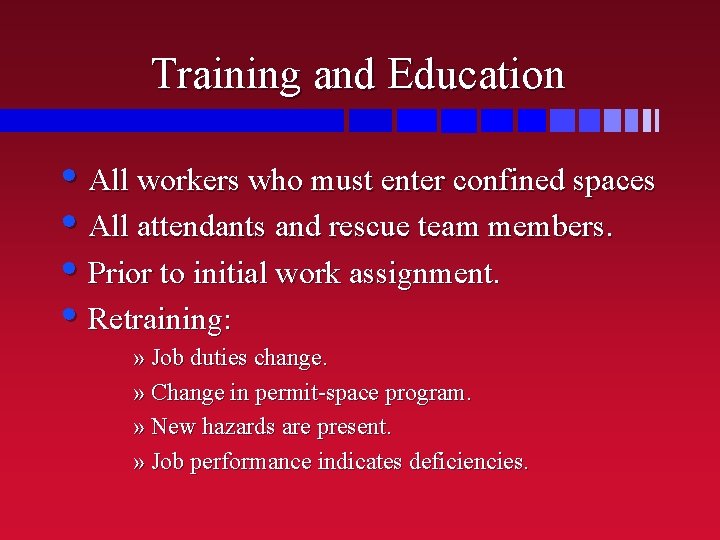 Training and Education

• All workers who must enter confined spaces
• All attendants and rescue team members.
• Prior to initial work assignment.
• Retraining:
» Job duties change.
» Change in permit-space program.
» New hazards are present.
» Job performance indicates deficiencies.